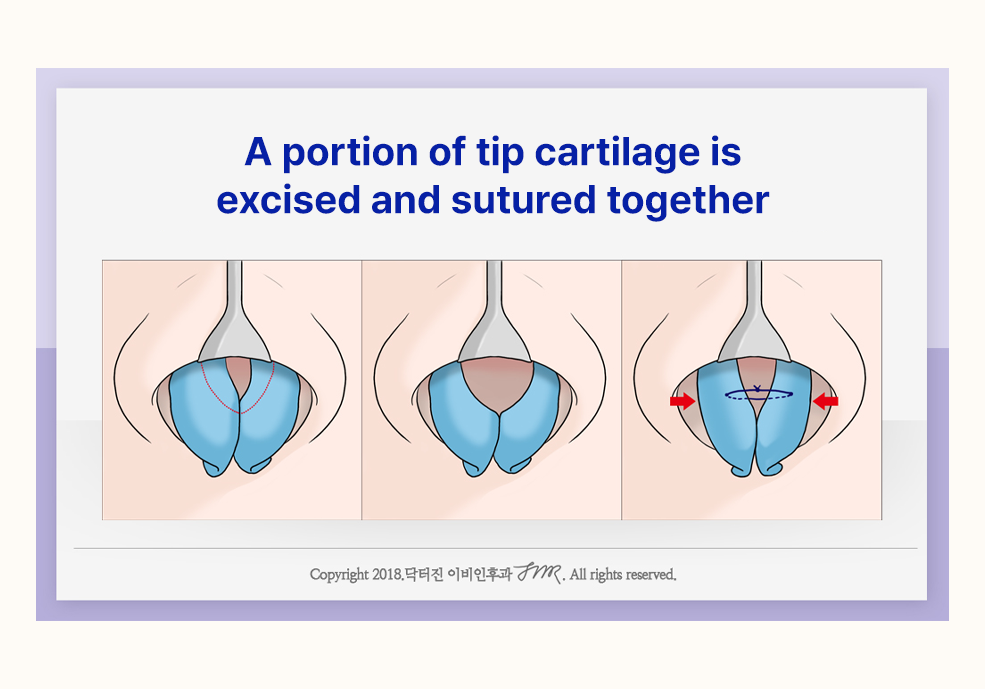 A portion of tip cartilage is excised and sutured together

Copyright 2018.닥터진 이비인후과 JMR. All rights reserved.